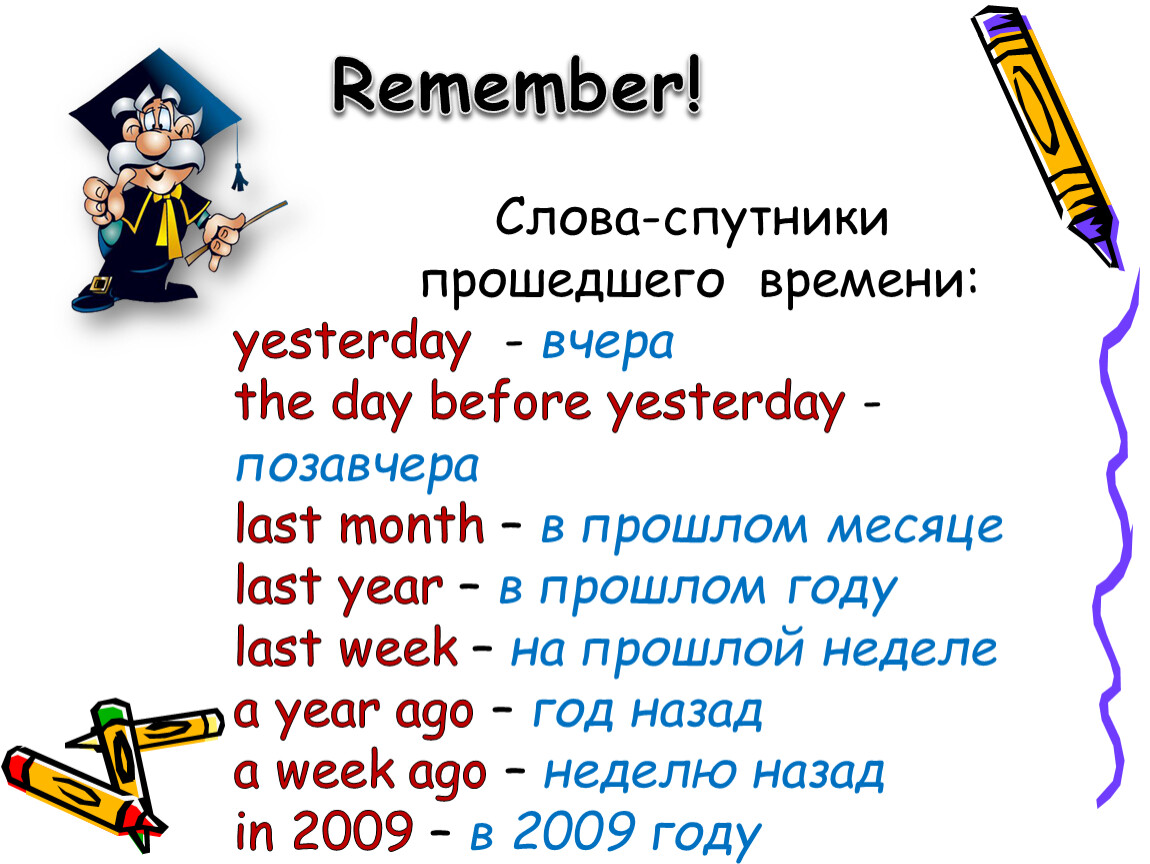 Remember!

Слова-спутники прошедшего времени:

yesterday - вчера
the day before yesterday - позавчера
last month – в прошлом месяце
last year – в прошлом году
last week – на прошлой неделе
a year ago – год назад
a week ago – неделю назад
in 2009 – в 2009 году